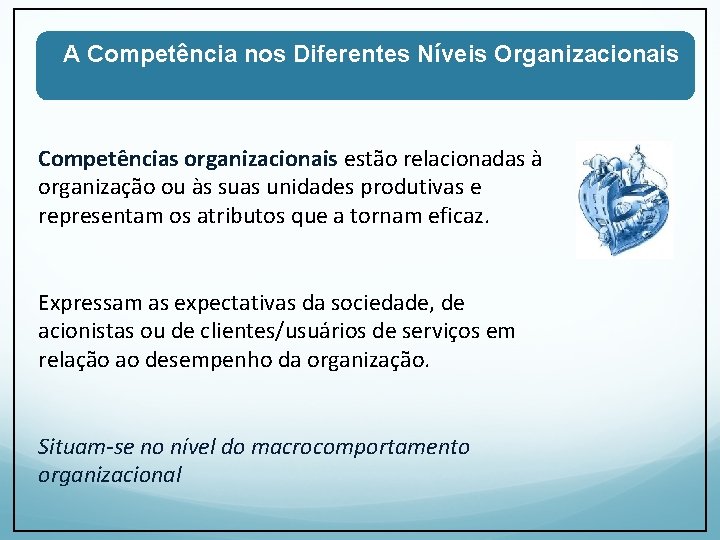 A Competência nos Diferentes Níveis Organizacionais

Competências organizacionais estão relacionadas à organização ou às suas unidades produtivas e representam os atributos que a tornam eficaz.

Expressam as expectativas da sociedade, de acionistas ou de clientes/usuários de serviços em relação ao desempenho da organização.

Situam-se no nível do macrocomportamento organizacional